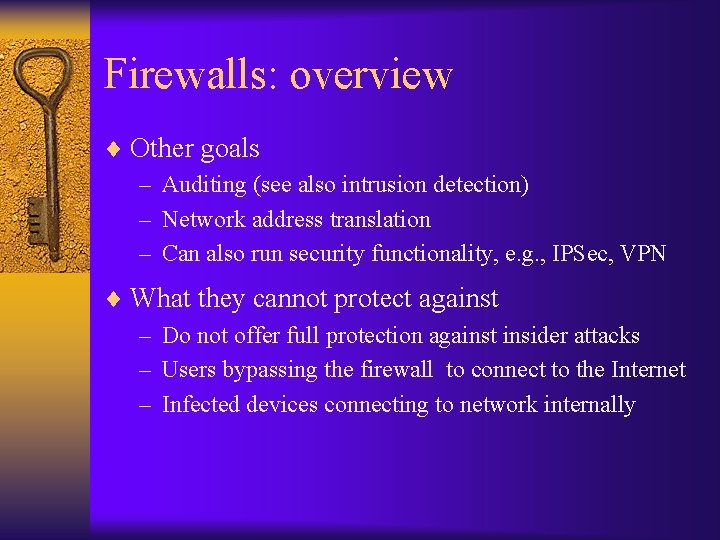 Firewalls: overview

♦ Other goals
– Auditing (see also intrusion detection)
– Network address translation
– Can also run security functionality, e.g., IPSec, VPN

♦ What they cannot protect against
– Do not offer full protection against insider attacks
– Users bypassing the firewall to connect to the Internet
– Infected devices connecting to network internally